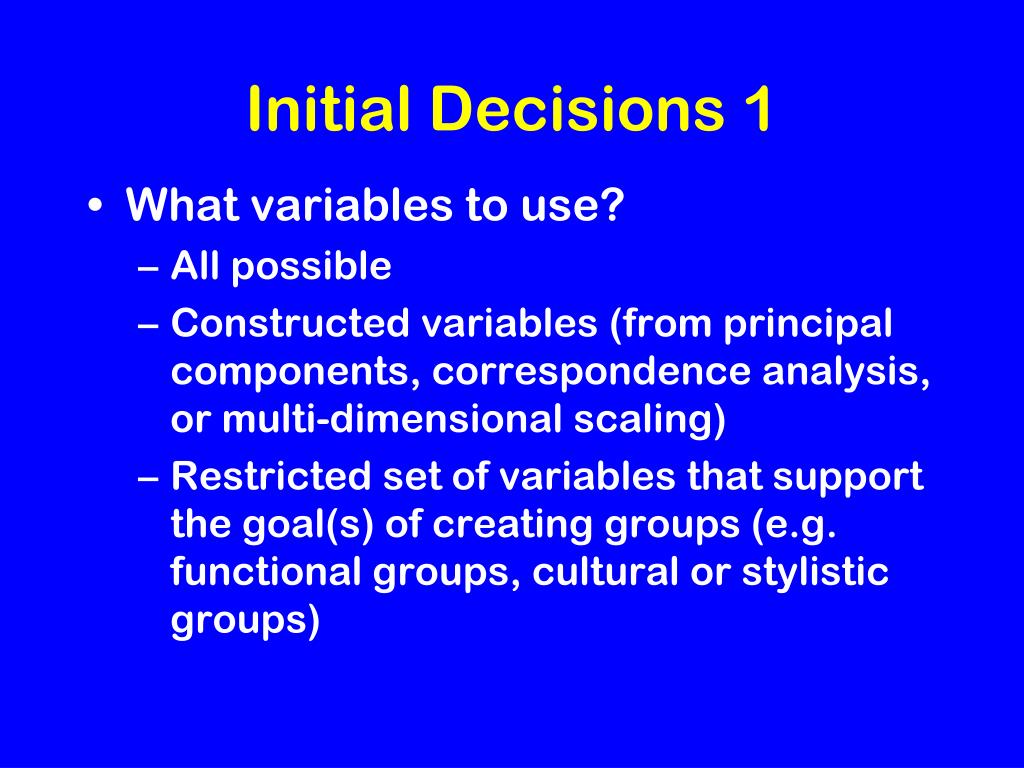 Initial Decisions 1

• What variables to use?
– All possible
– Constructed variables (from principal components, correspondence analysis, or multi-dimensional scaling)
– Restricted set of variables that support the goal(s) of creating groups (e.g. functional groups, cultural or stylistic groups)